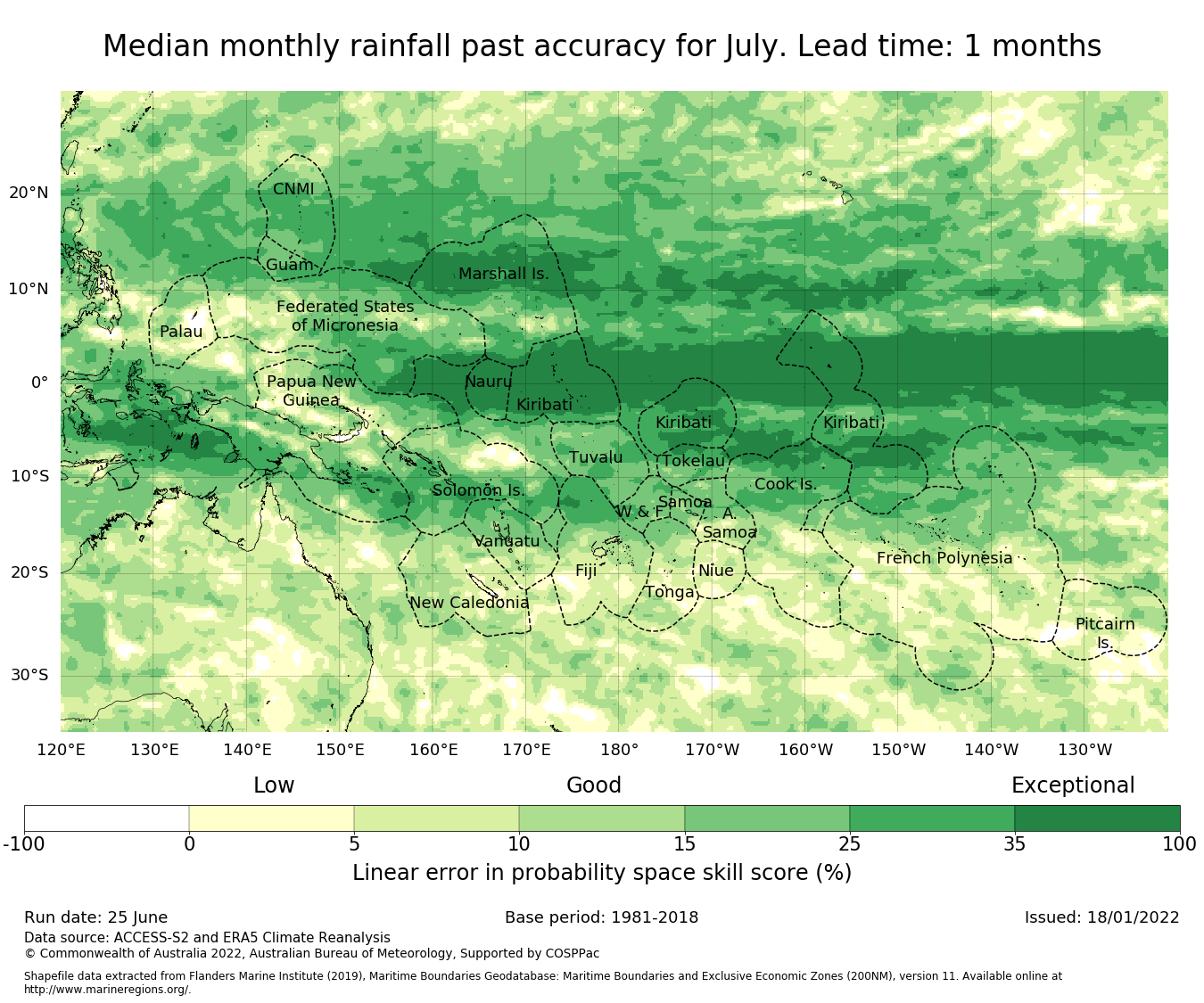 Median monthly rainfall past accuracy for July. Lead time: 1 months

20°N
10°N
0°
10°S
20°S
30°S

CNMI
Guam
Marshall Is.
Federated States of Micronesia
Palau
Papua New Guinea
Nauru
Kiribati
Kiribati
Kiribati
Tuvalu
Tokelau
Solomon Is.
Cook Is.
Samoa
W & F
A. Samoa
Vanuatu
Fiji
Niue
Tonga
French Polynesia
New Caledonia
Pitcairn Is.

120°E 130°E 140°E 150°E 160°E 170°E 180° 170°W 160°W 150°W 140°W 130°W

Low Good Exceptional

-100 0 5 10 15 25 35 100

Linear error in probability space skill score (%)

Run date: 25 June
Base period: 1981-2018
Issued: 18/01/2022
Data source: ACCESS-S2 and ERA5 Climate Reanalysis
© Commonwealth of Australia 2022, Australian Bureau of Meteorology, Supported by COSPPac

Shapefile data extracted from Flanders Marine Institute (2019), Maritime Boundaries Geodatabase: Maritime Boundaries and Exclusive Economic Zones (200NM), version 11. Available online at http://www.marineregions.org/.